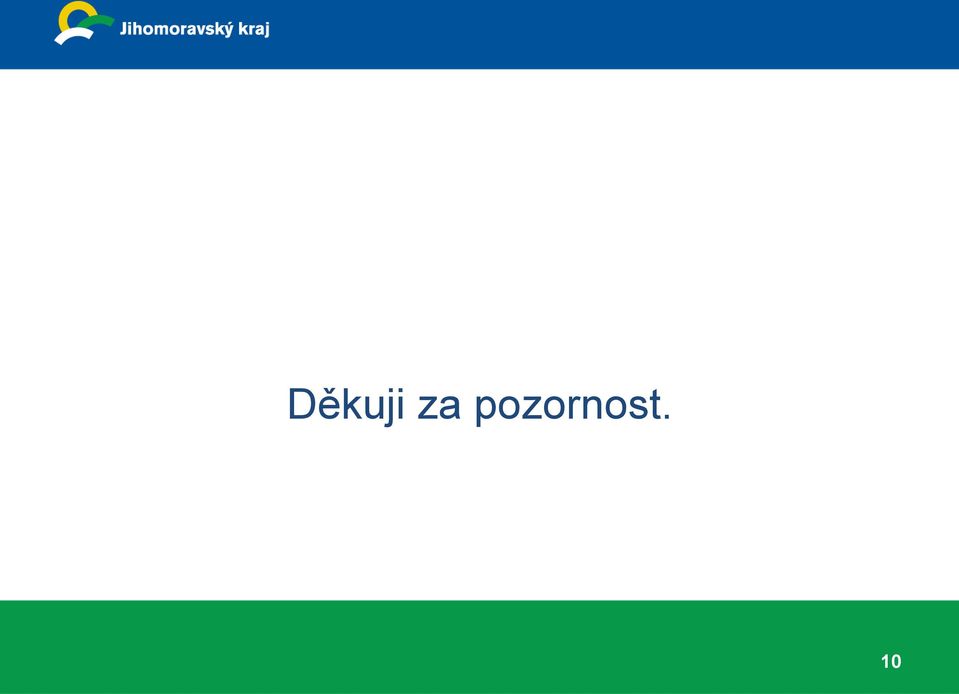 Jihomoravský kraj

Děkuji za pozornost.

10